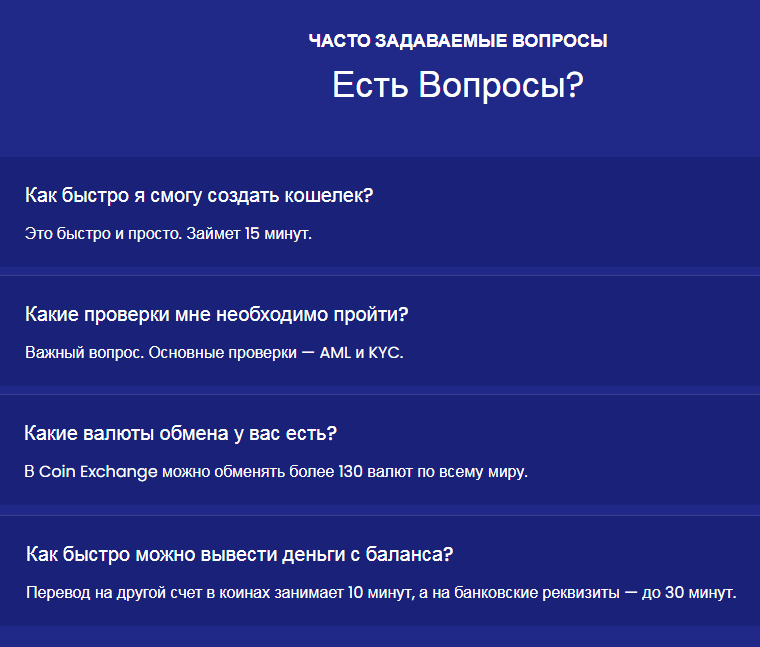 ЧАСТО ЗАДАВАЕМЫЕ ВОПРОСЫ

Есть Вопросы?

Как быстро я смогу создать кошелек?

Это быстро и просто. Займет 15 минут.

Какие проверки мне необходимо пройти?

Важный вопрос. Основные проверки — AML и KYC.

Какие валюты обмена у вас есть?

В Coin Exchange можно обменять более 130 валют по всему миру.

Как быстро можно вывести деньги с баланса?

Перевод на другой счет в коинах занимает 10 минут, а на банковские реквизиты — до 30 минут.